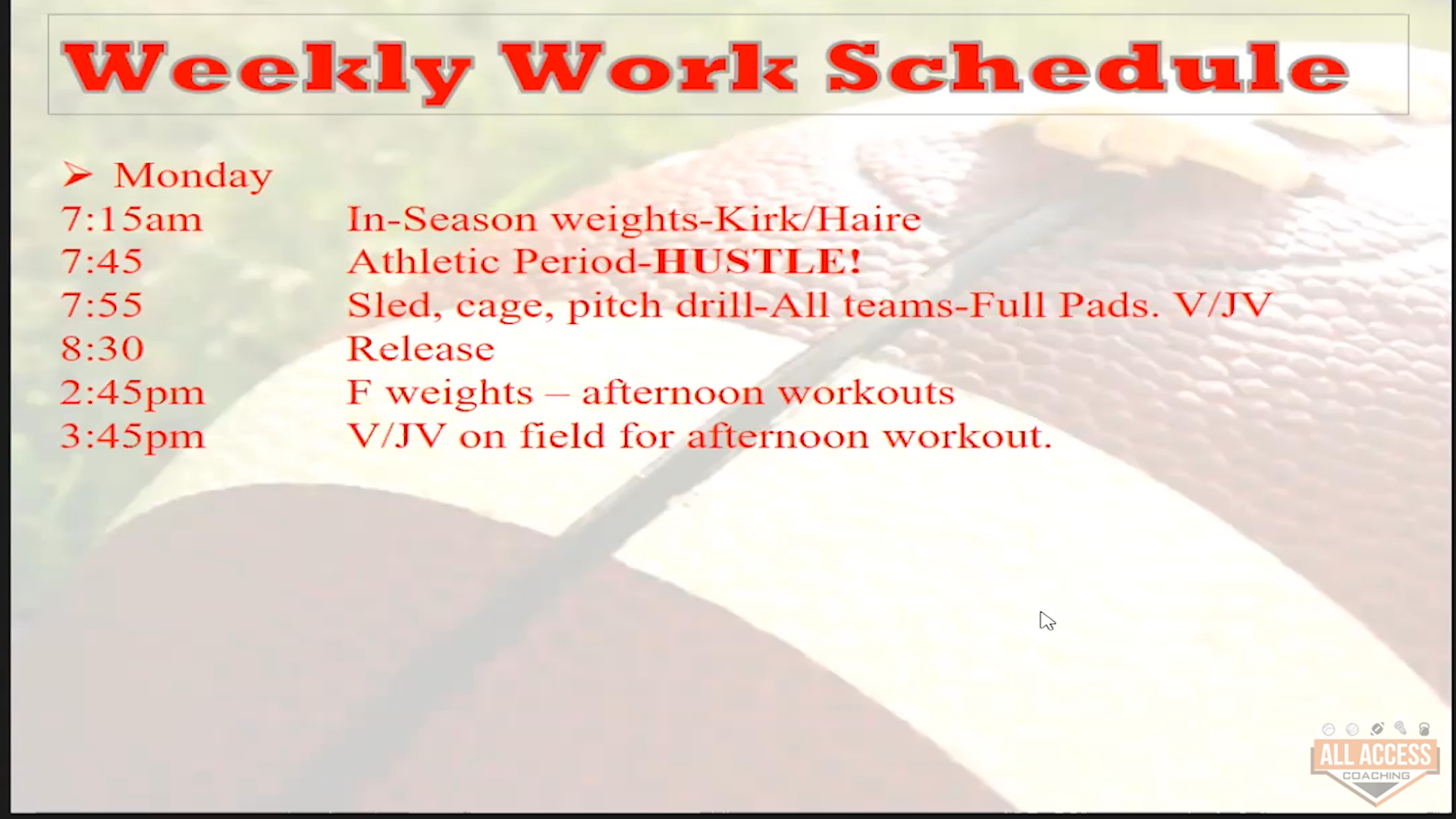 Weekly Work Schedule

➢ Monday

7:15am In-Season weights-Kirk/Haire
7:45 Athletic Period-HUSTLE!
7:55 Sled, cage, pitch drill-All teams-Full Pads. V/JV
8:30 Release
2:45pm F weights – afternoon workouts
3:45pm V/JV on field for afternoon workout.

ALL ACCESS
COACHING